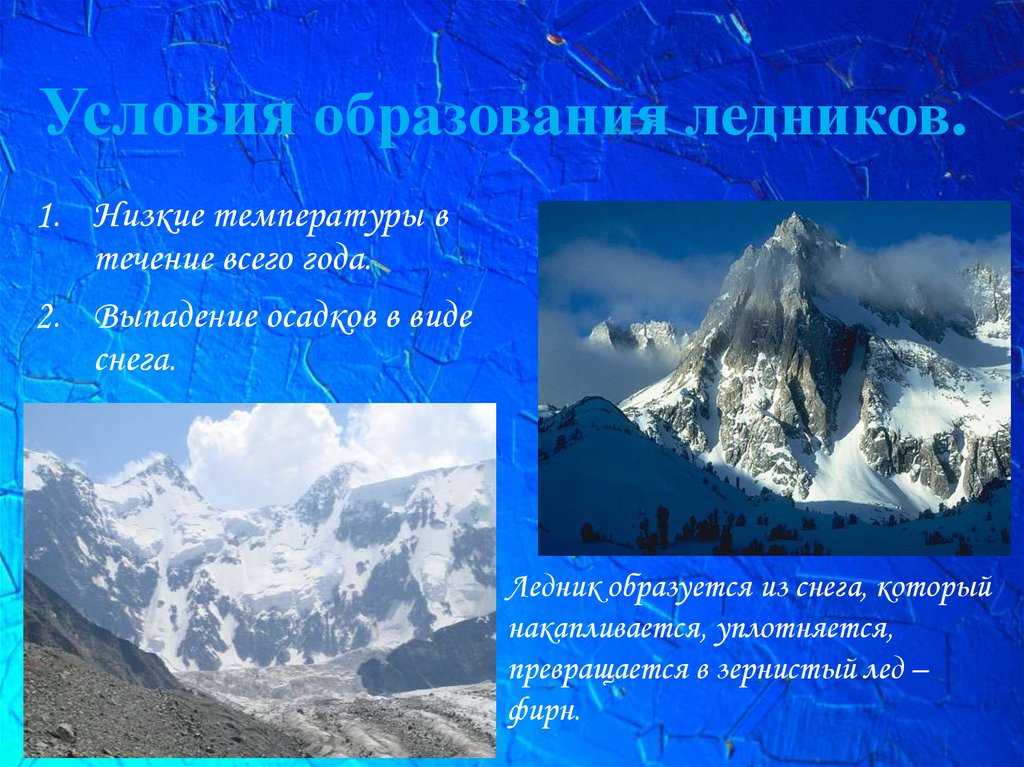 Условия образования ледников.

1. Низкие температуры в течение всего года.

2. Выпадение осадков в виде снега.

Ледник образуется из снега, который накапливается, уплотняется, превращается в зернистый лед – фирн.